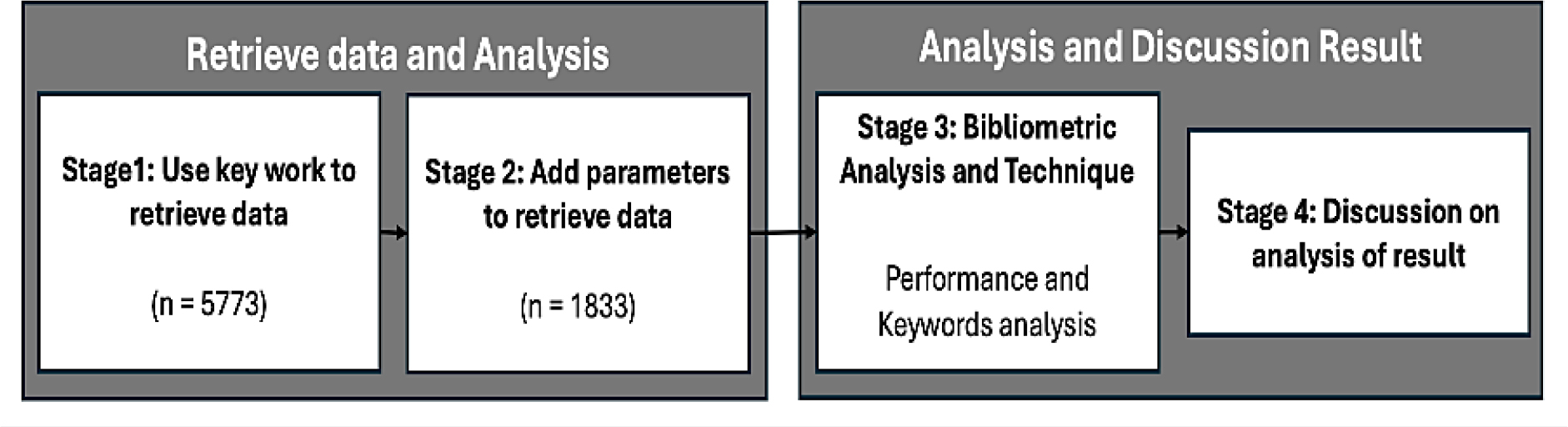 Retrieve data and Analysis

Stage1: Use key work to retrieve data

(n = 5773)

Stage 2: Add parameters to retrieve data

(n = 1833)

Analysis and Discussion Result

Stage 3: Bibliometric Analysis and Technique

Performance and Keywords analysis

Stage 4: Discussion on analysis of result